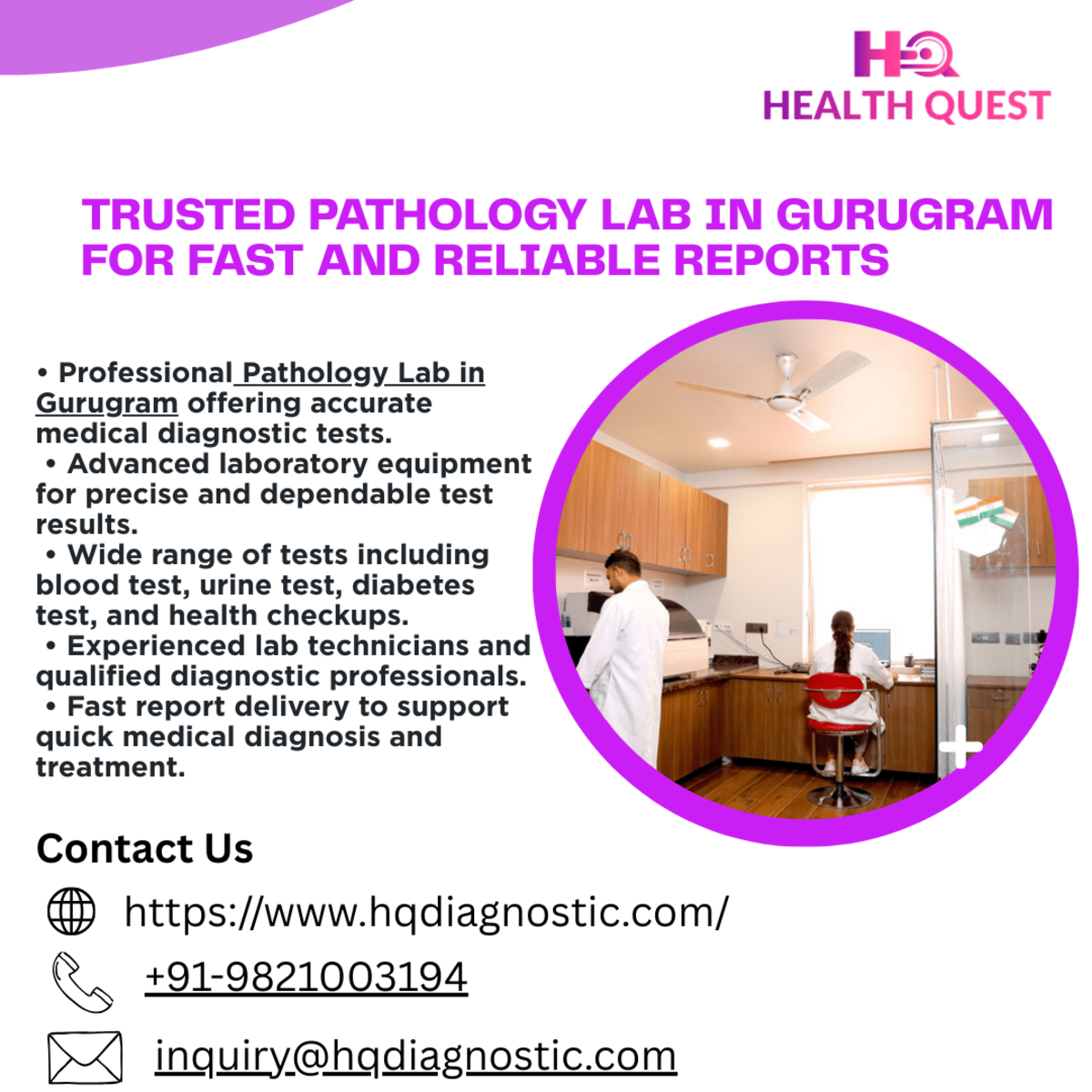 HQ
HEALTH QUEST

TRUSTED PATHOLOGY LAB IN GURUGRAM FOR FAST AND RELIABLE REPORTS

• Professional Pathology Lab in Gurugram offering accurate medical diagnostic tests.
• Advanced laboratory equipment for precise and dependable test results.
• Wide range of tests including blood test, urine test, diabetes test, and health checkups.
• Experienced lab technicians and qualified diagnostic professionals.
• Fast report delivery to support quick medical diagnosis and treatment.

Contact Us

https://www.hqdiagnostic.com/

+91-9821003194

inquiry@hqdiagnostic.com